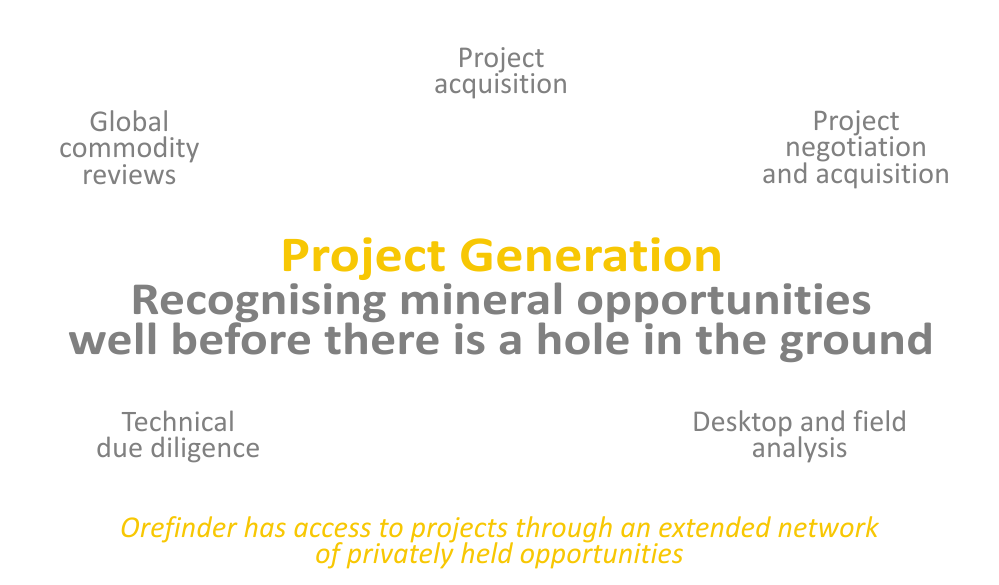 Project acquisition

Global commodity reviews

Project negotiation and acquisition

Project Generation

Recognising mineral opportunities well before there is a hole in the ground

Technical due diligence

Desktop and field analysis

Orefinder has access to projects through an extended network of privately held opportunities